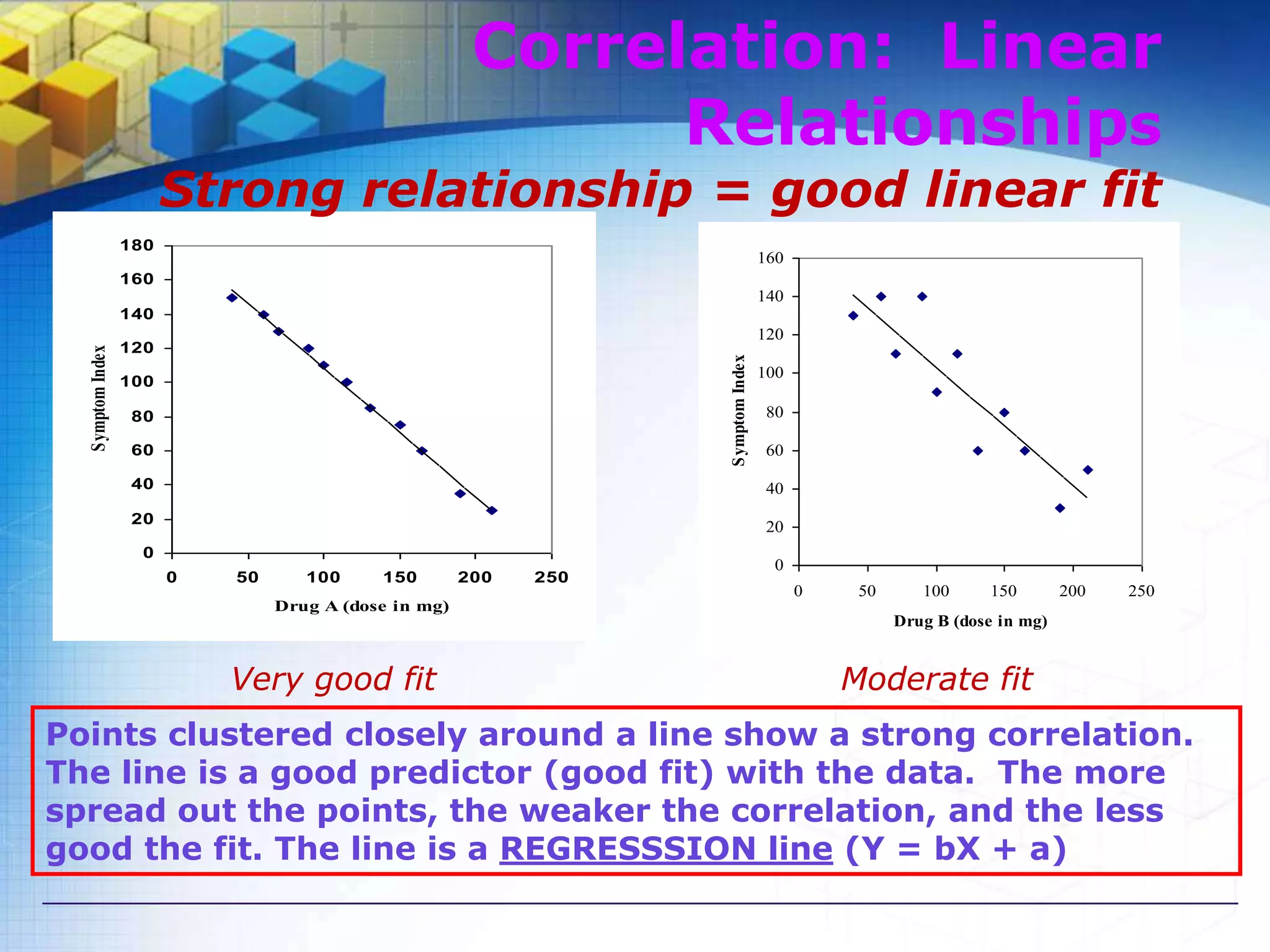 Correlation: Linear Relationships

Strong relationship = good linear fit

180
160
140
120
100
80
60
40
20
0
Symptom Index
0 50 100 150 200 250
Drug A (dose in mg)

160
140
120
100
80
60
40
20
0
Symptom Index
0 50 100 150 200 250
Drug B (dose in mg)

Very good fit

Moderate fit

Points clustered closely around a line show a strong correlation. The line is a good predictor (good fit) with the data. The more spread out the points, the weaker the correlation, and the less good the fit. The line is a REGRESSSION line (Y = bX + a)